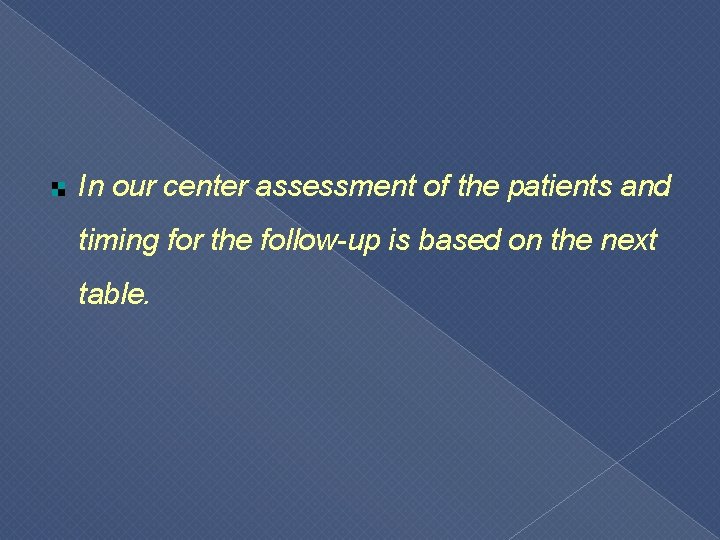 In our center assessment of the patients and timing for the follow-up is based on the next table.